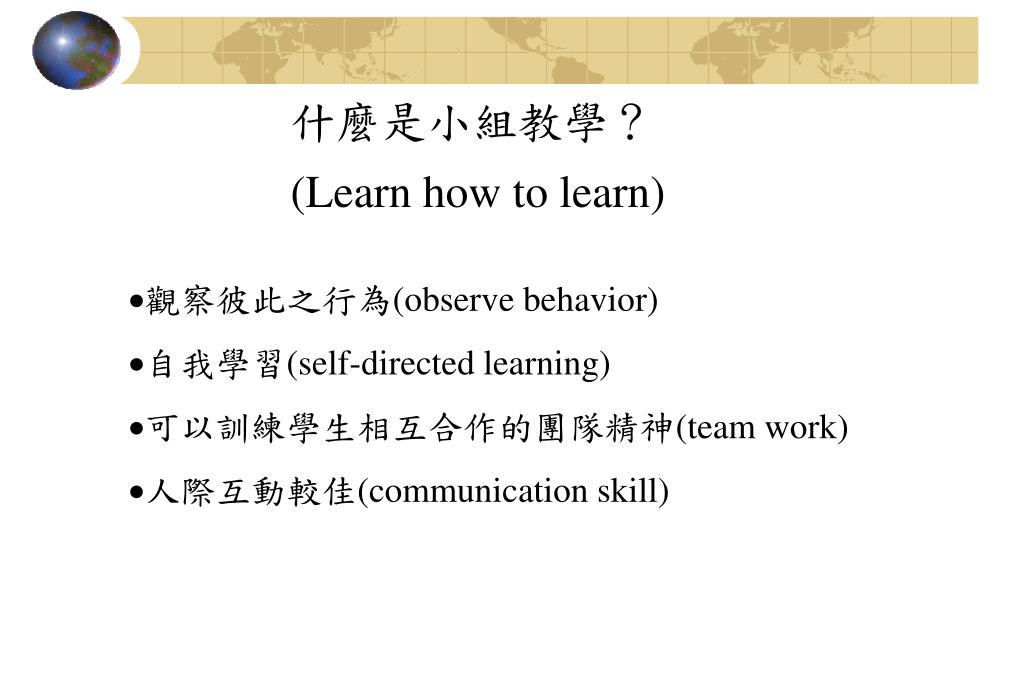 什麼是小組教學？
(Learn how to learn)

•觀察彼此之行為(observe behavior)

•自我學習(self-directed learning)

•可以訓練學生相互合作的團隊精神(team work)

•人際互動較佳(communication skill)